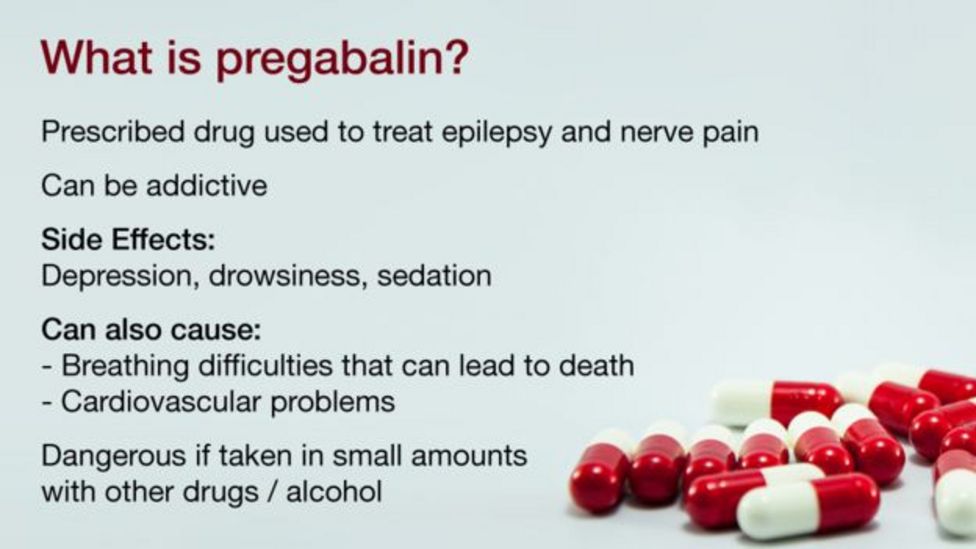 What is pregabalin?

Prescribed drug used to treat epilepsy and nerve pain

Can be addictive

Side Effects:
Depression, drowsiness, sedation

Can also cause:
- Breathing difficulties that can lead to death
- Cardiovascular problems

Dangerous if taken in small amounts with other drugs / alcohol